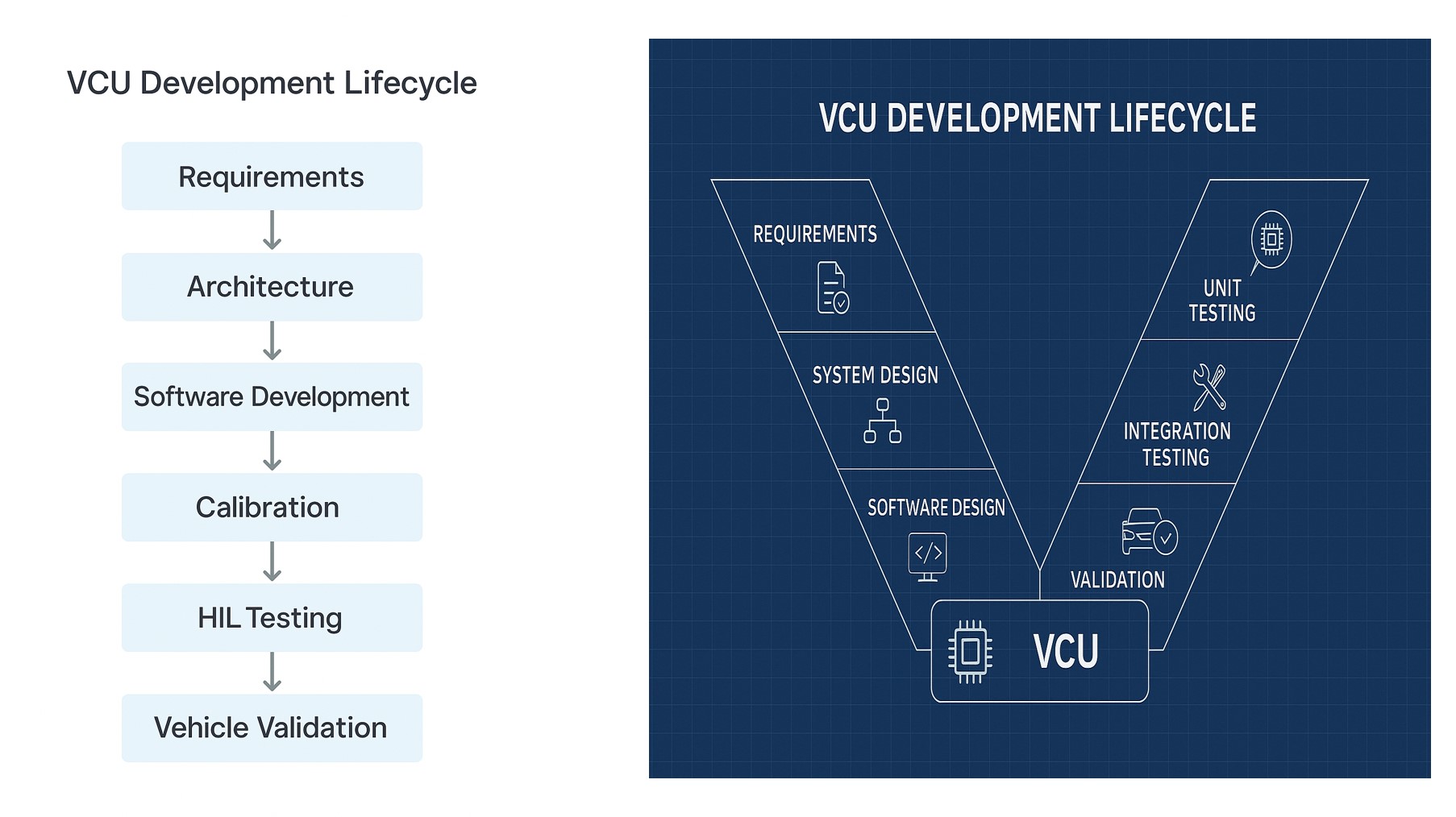 VCU Development Lifecycle

Requirements

Architecture

Software Development

Calibration

HIL Testing

Vehicle Validation

VCU DEVELOPMENT LIFECYCLE

REQUIREMENTS

SYSTEM DESIGN

SOFTWARE DESIGN

UNIT TESTING

INTEGRATION TESTING

VALIDATION

VCU